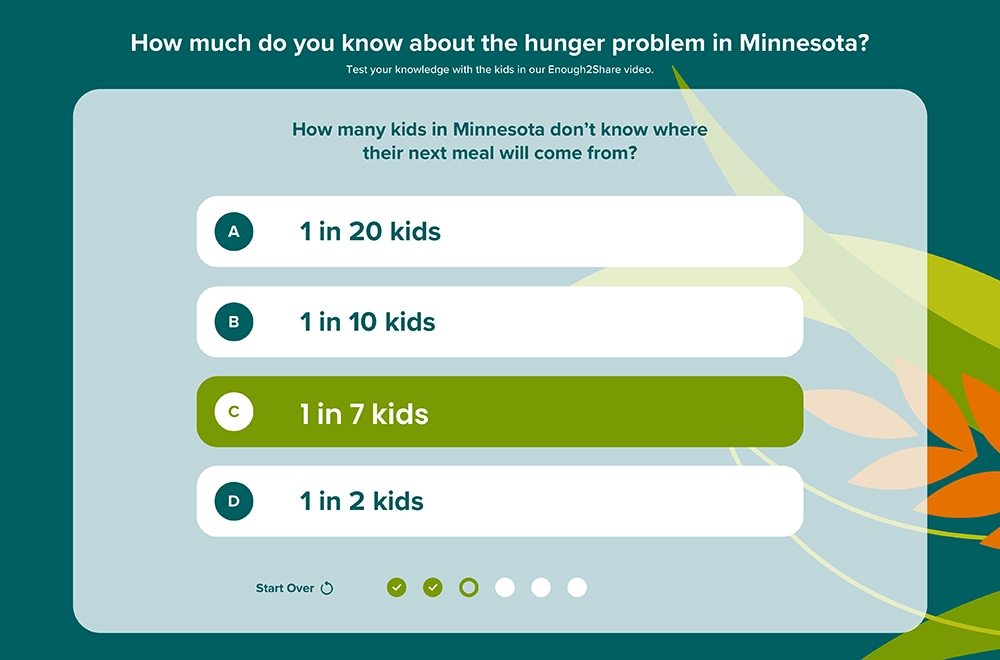 How much do you know about the hunger problem in Minnesota?

Test your knowledge with the kids in our Enough2Share video.

How many kids in Minnesota don't know where their next meal will come from?

A 1 in 20 kids

B 1 in 10 kids

C 1 in 7 kids

D 1 in 2 kids

Start Over